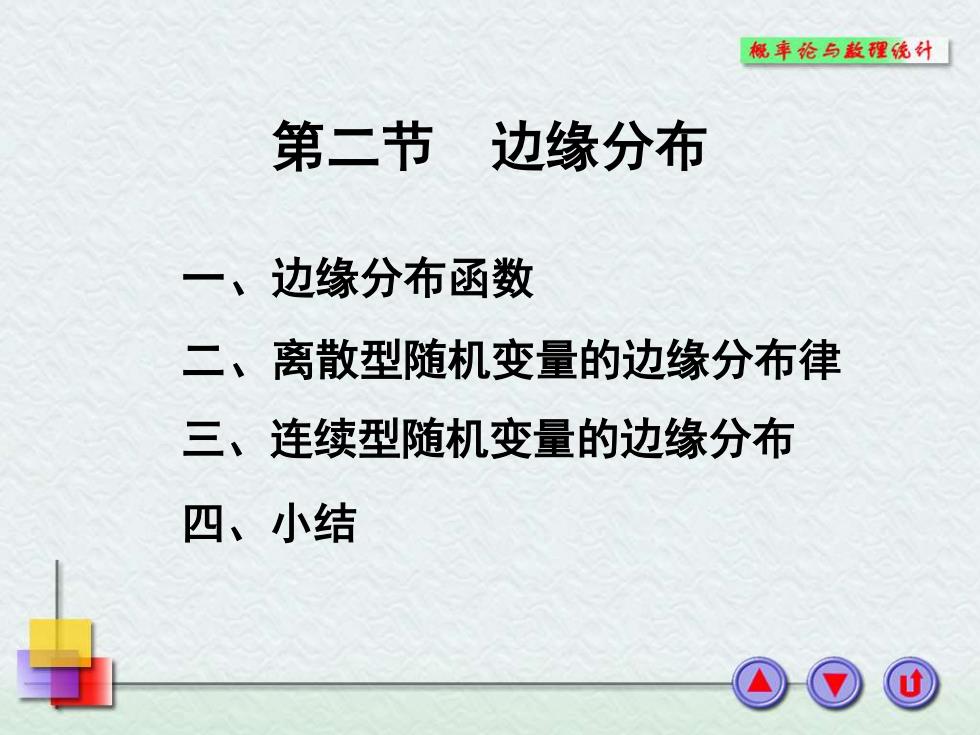 概率论与数理统计

第二节 边缘分布

一、边缘分布函数

二、离散型随机变量的边缘分布律

三、连续型随机变量的边缘分布

四、小结